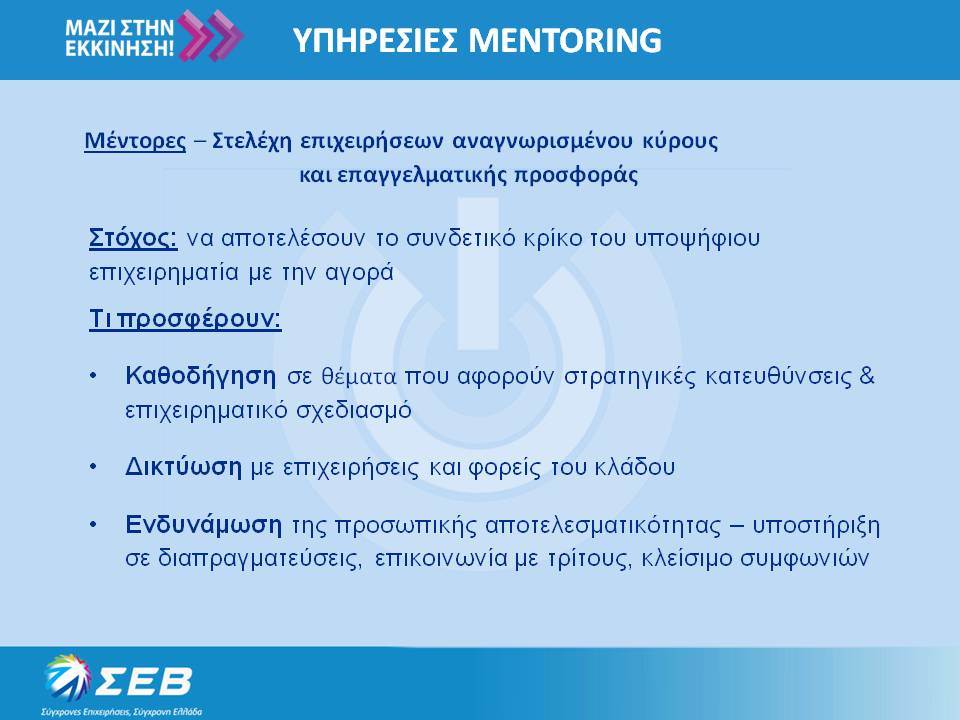 ΜΑΖΙ ΣΤΗΝ ΕΚΚΙΝΗΣΗ!

ΥΠΗΡΕΣΙΕΣ MENTORING

Μέντορες – Στελέχη επιχειρήσεων αναγνωρισμένου κύρους και επαγγελματικής προσφοράς

Στόχος: να αποτελέσουν το συνδετικό κρίκο του υποψήφιου επιχειρηματία με την αγορά

Τι προσφέρουν:

• Καθοδήγηση σε θέματα που αφορούν στρατηγικές κατευθύνσεις & επιχειρηματικό σχεδιασμό

• Δικτύωση με επιχειρήσεις και φορείς του κλάδου

• Ενδυνάμωση της προσωπικής αποτελεσματικότητας – υποστήριξη σε διαπραγματεύσεις, επικοινωνία με τρίτους, κλείσιμο συμφωνιών

ΣΕΒ
Σύγχρονες Επιχειρήσεις, Σύγχρονη Ελλάδα